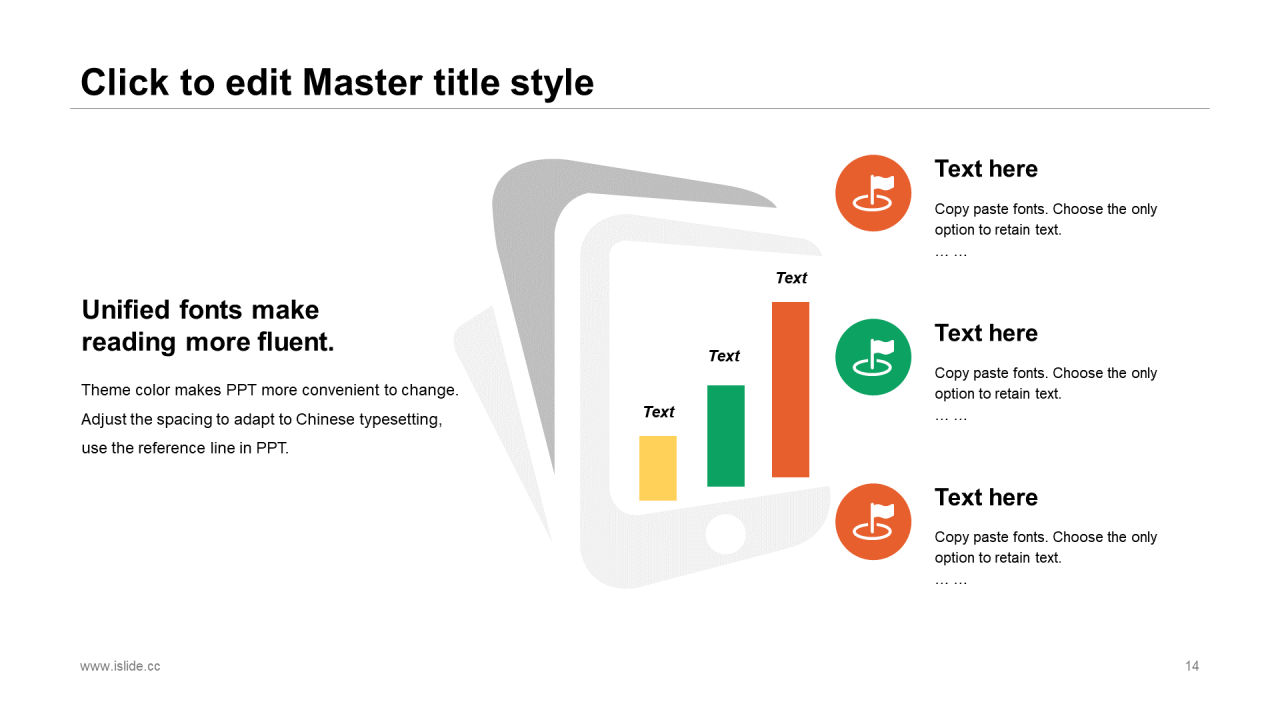 Click to edit Master title style

Unified fonts make reading more fluent.

Theme color makes PPT more convenient to change. Adjust the spacing to adapt to Chinese typesetting, use the reference line in PPT.

Text

Text

Text

Text here

Copy paste fonts. Choose the only option to retain text.
… …

Text here

Copy paste fonts. Choose the only option to retain text.
… …

Text here

Copy paste fonts. Choose the only option to retain text.
… …

www.islide.cc

14